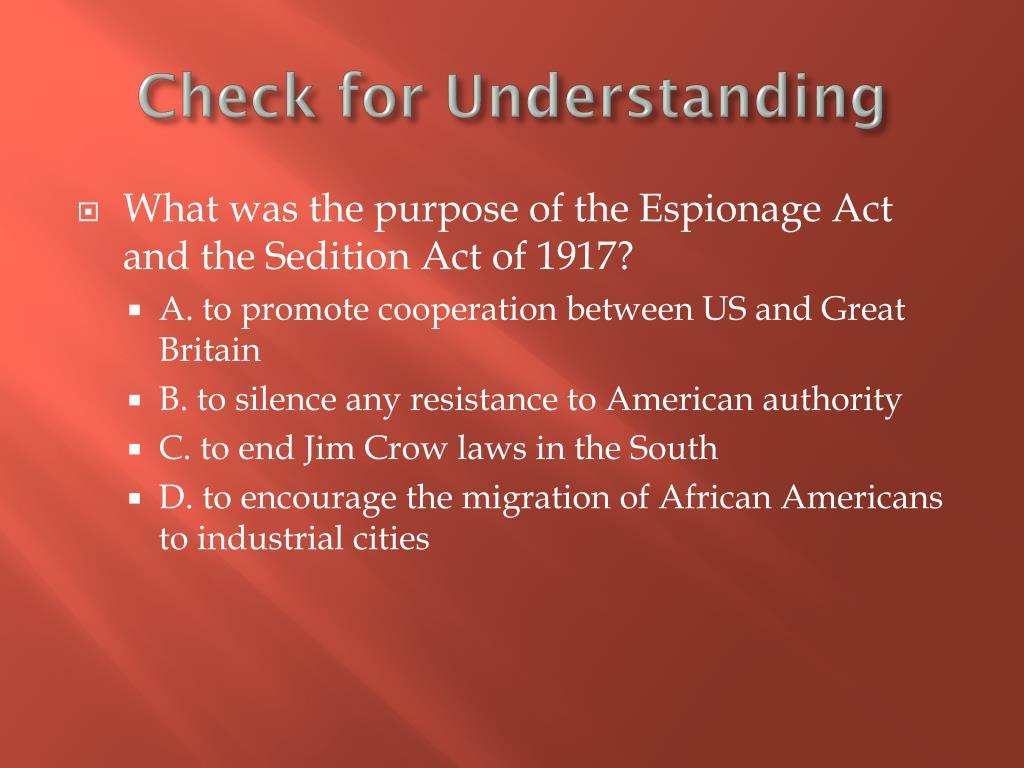 Check for Understanding

What was the purpose of the Espionage Act and the Sedition Act of 1917?

A. to promote cooperation between US and Great Britain

B. to silence any resistance to American authority

C. to end Jim Crow laws in the South

D. to encourage the migration of African Americans to industrial cities